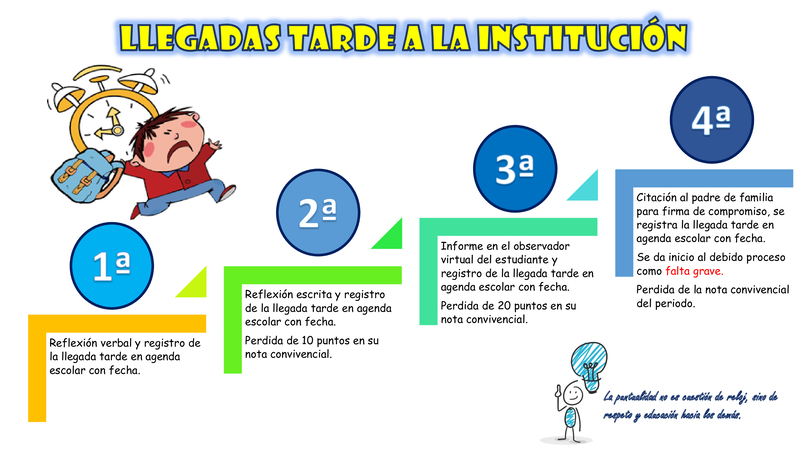 LLEGADAS TARDE A LA INSTITUCIÓN

1ª

Reflexión verbal y registro de la llegada tarde en agenda escolar con fecha.

2ª

Reflexión escrita y registro de la llegada tarde en agenda escolar con fecha.

Perdida de 10 puntos en su nota convivencial.

3ª

Informe en el observador virtual del estudiante y registro de la llegada tarde en agenda escolar con fecha.

Perdida de 20 puntos en su nota convivencial.

4ª

Citación al padre de familia para firma de compromiso, se registra la llegada tarde en agenda escolar con fecha.

Se da inicio al debido proceso como falta grave.

Perdida de la nota convivencial del periodo.

La puntualidad no es cuestión de reloj, sino de respeto y educación hacia los demás.